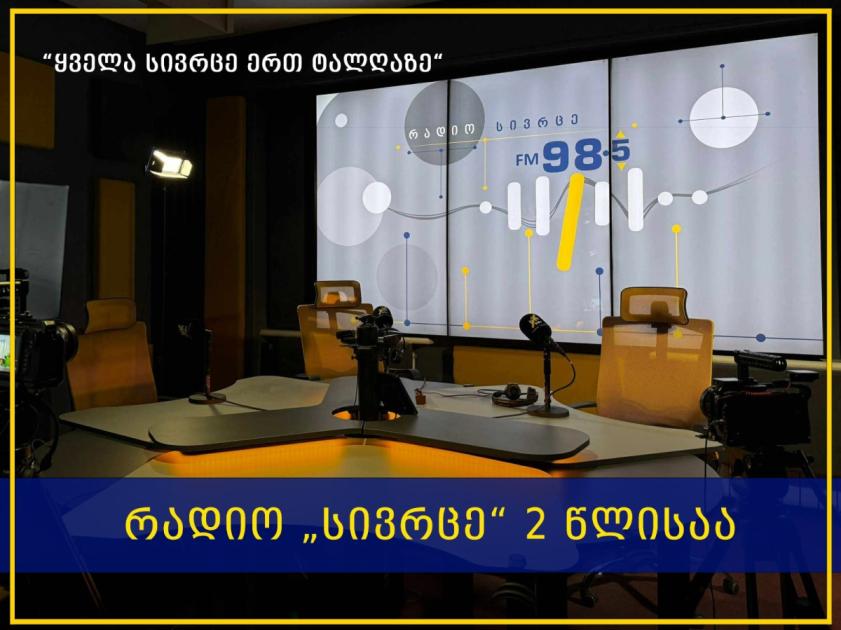 “ყველა სივრცე ერთ ტალღაზე“

რადიო სივრცე
FM 98.5

რადიო „სივრცე“ 2 წლისაა